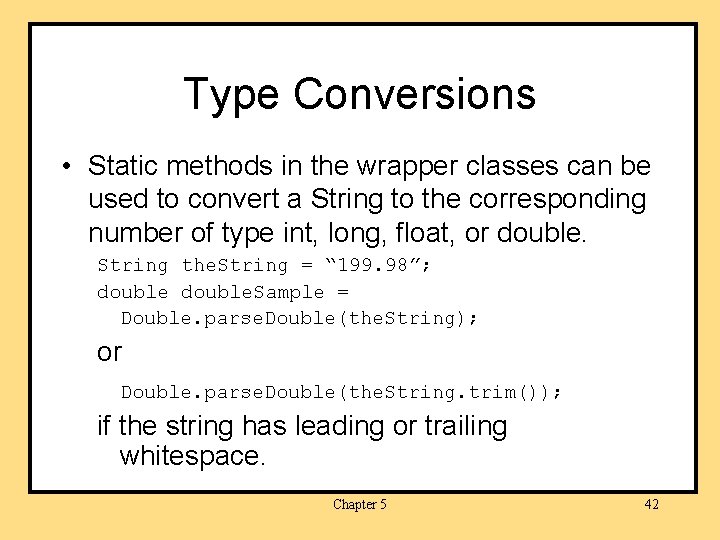 Type Conversions

• Static methods in the wrapper classes can be used to convert a String to the corresponding number of type int, long, float, or double.

String theString = “199.98”;
double doubleSample =
  Double.parseDouble(theString);

or

  Double.parseDouble(theString.trim());

if the string has leading or trailing whitespace.

Chapter 5

42